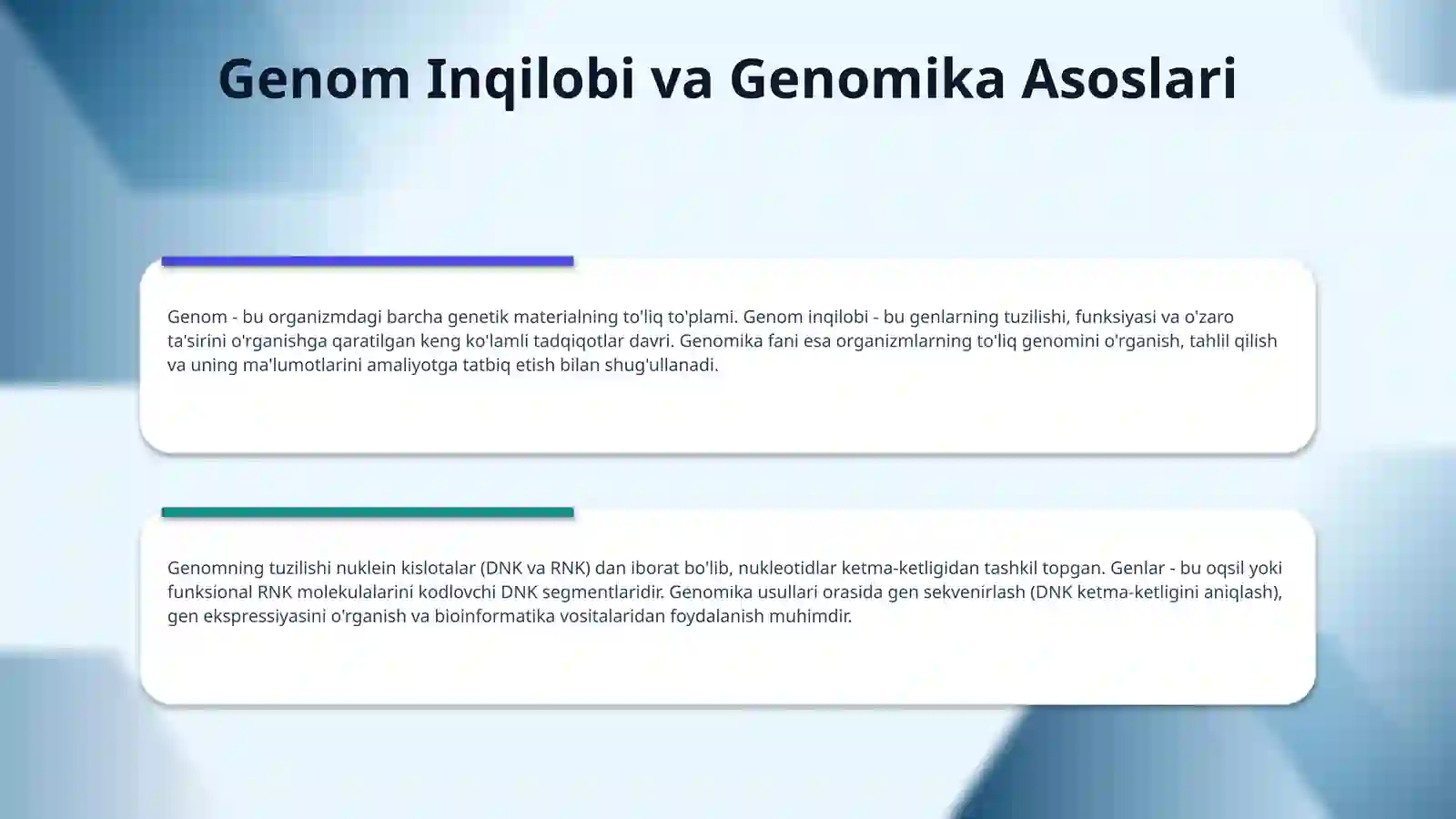 Genom Inqilobi va Genomika Asoslari

Genom - bu organizmdagi barcha genetik materialning to'liq to'plami. Genom inqilobi - bu genlarning tuzilishi, funksiyasi va o'zaro ta'sirini o'rganishga qaratilgan keng ko'lamli tadqiqotlar davri. Genomika fani esa organizmlarning to'liq genomini o'rganish, tahlil qilish va uning ma'lumotlarini amaliyotga tatbiq etish bilan shug'ullanadi.

Genomning tuzilishi nuklein kislotalar (DNK va RNK) dan iborat bo'lib, nukleotidlar ketma-ketligidan tashkil topgan. Genlar - bu oqsil yoki funksional RNK molekulalarini kodlovchi DNK segmentlaridir. Genomika usullari orasida gen sekvenirlash (DNK ketma-ketligini aniqlash), gen ekspressiyasini o'rganish va bioinformatika vositalaridan foydalanish muhimdir.